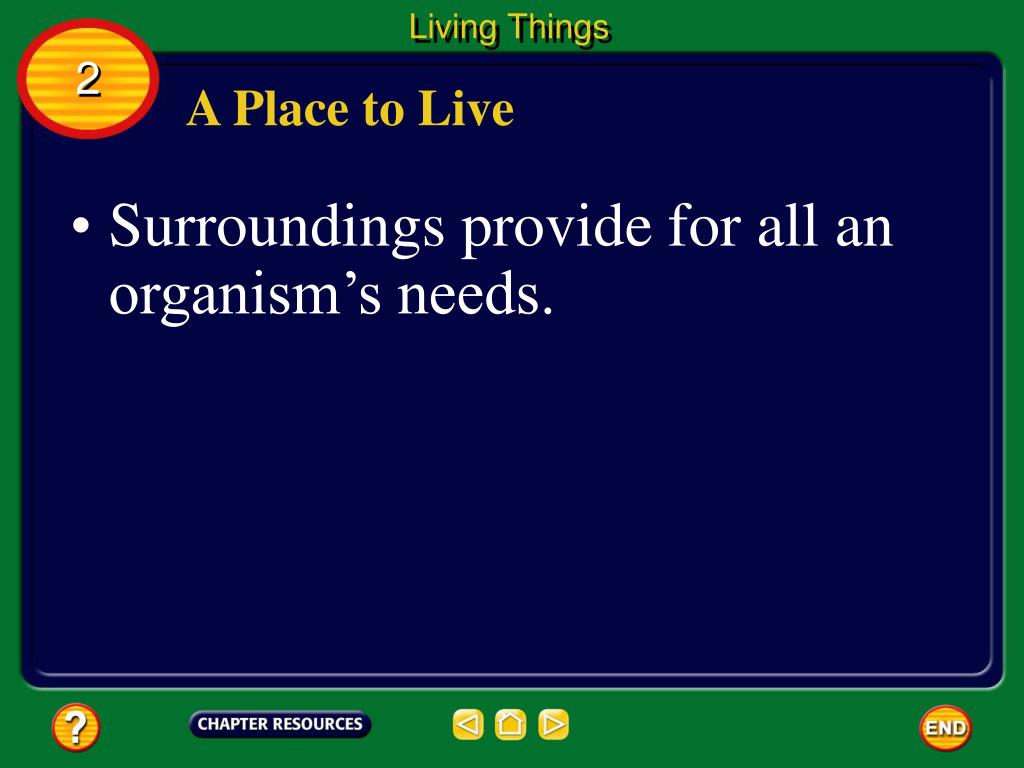 Living Things

2

A Place to Live

• Surroundings provide for all an organism’s needs.

?

CHAPTER RESOURCES

END